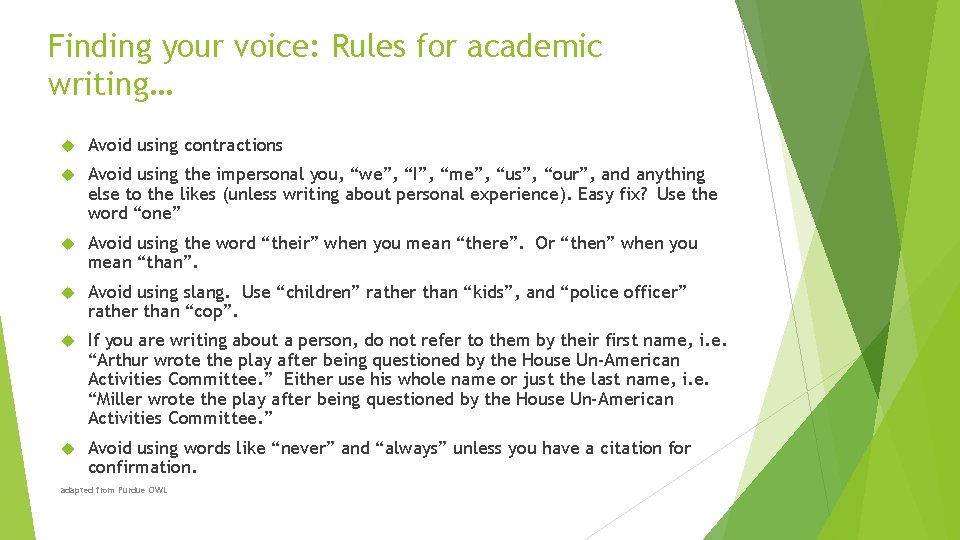 Finding your voice: Rules for academic writing…

Avoid using contractions

Avoid using the impersonal you, “we”, “I”, “me”, “us”, “our”, and anything else to the likes (unless writing about personal experience). Easy fix? Use the word “one”

Avoid using the word “their” when you mean “there”. Or “then” when you mean “than”.

Avoid using slang. Use “children” rather than “kids”, and “police officer” rather than “cop”.

If you are writing about a person, do not refer to them by their first name, i.e. “Arthur wrote the play after being questioned by the House Un-American Activities Committee.” Either use his whole name or just the last name, i.e. “Miller wrote the play after being questioned by the House Un-American Activities Committee.”

Avoid using words like “never” and “always” unless you have a citation for confirmation.

adapted from Purdue OWL